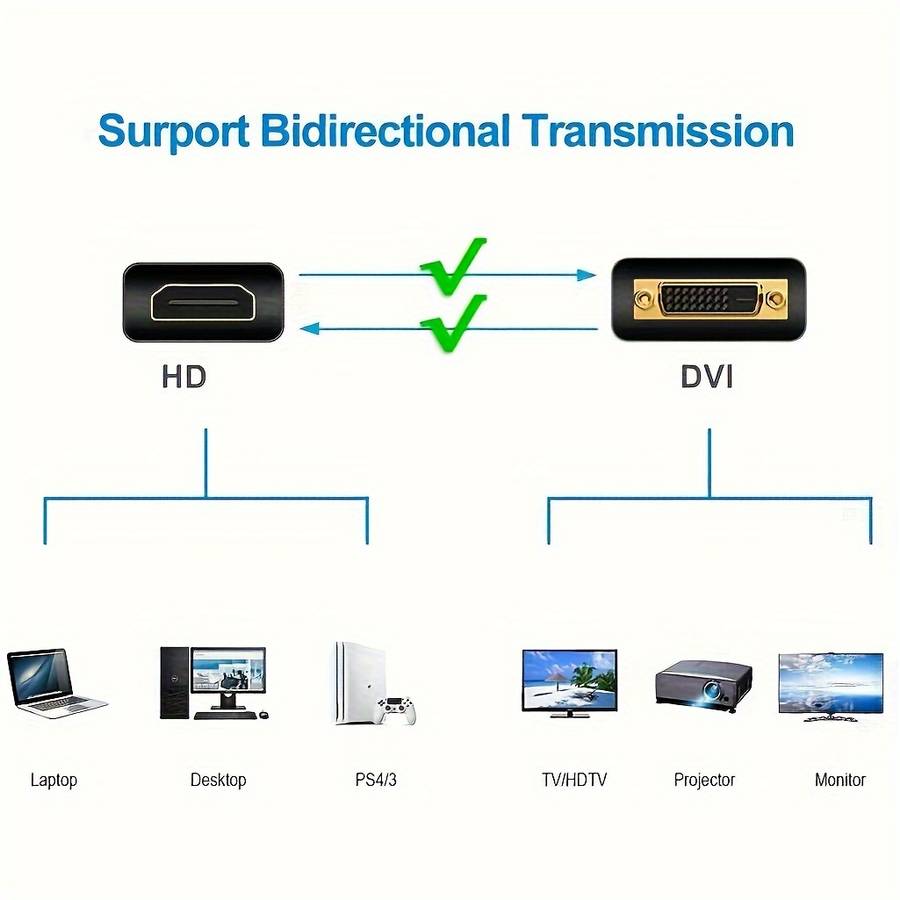 Surport Bidirectional Transmission

HD

DVI

Laptop

Desktop

PS4/3

TV/HDTV

Projector

Monitor